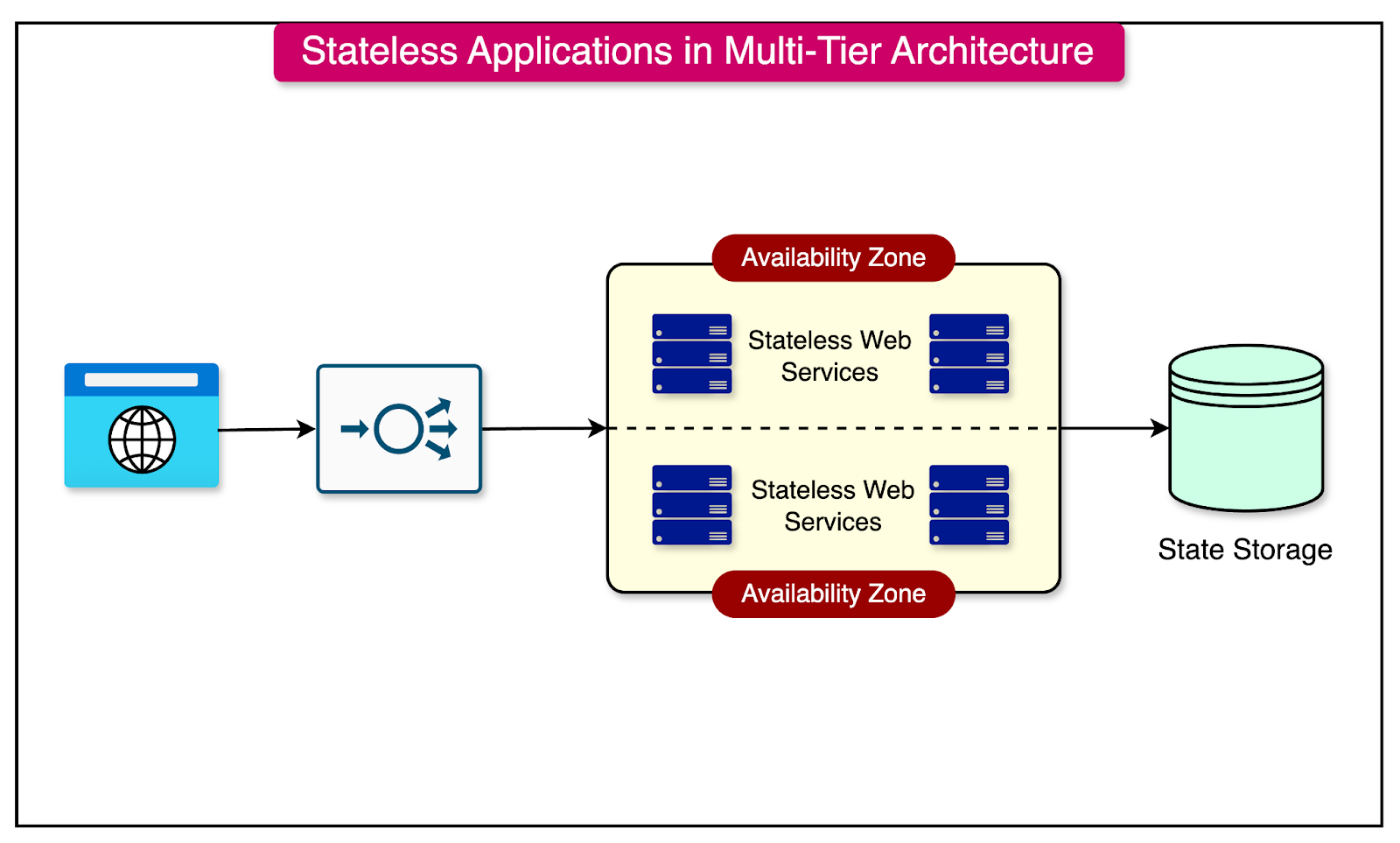 Stateless Applications in Multi-Tier Architecture

Availability Zone

Stateless Web Services

Stateless Web Services

Availability Zone

State Storage